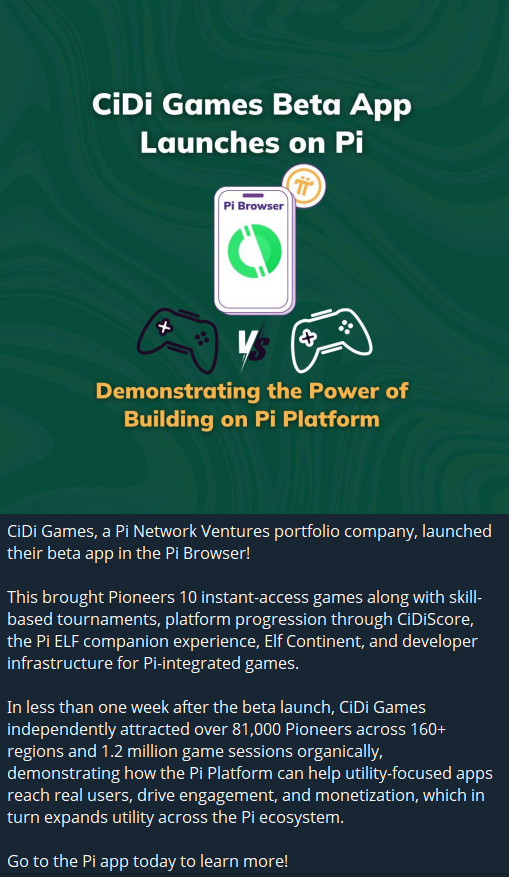 CiDi Games Beta App Launches on Pi

Pi Browser

VS

Demonstrating the Power of Building on Pi Platform

CiDi Games, a Pi Network Ventures portfolio company, launched their beta app in the Pi Browser!

This brought Pioneers 10 instant-access games along with skill-based tournaments, platform progression through CiDiScore, the Pi ELF companion experience, Elf Continent, and developer infrastructure for Pi-integrated games.

In less than one week after the beta launch, CiDi Games independently attracted over 81,000 Pioneers across 160+ regions and 1.2 million game sessions organically, demonstrating how the Pi Platform can help utility-focused apps reach real users, drive engagement, and monetization, which in turn expands utility across the Pi ecosystem.

Go to the Pi app today to learn more!